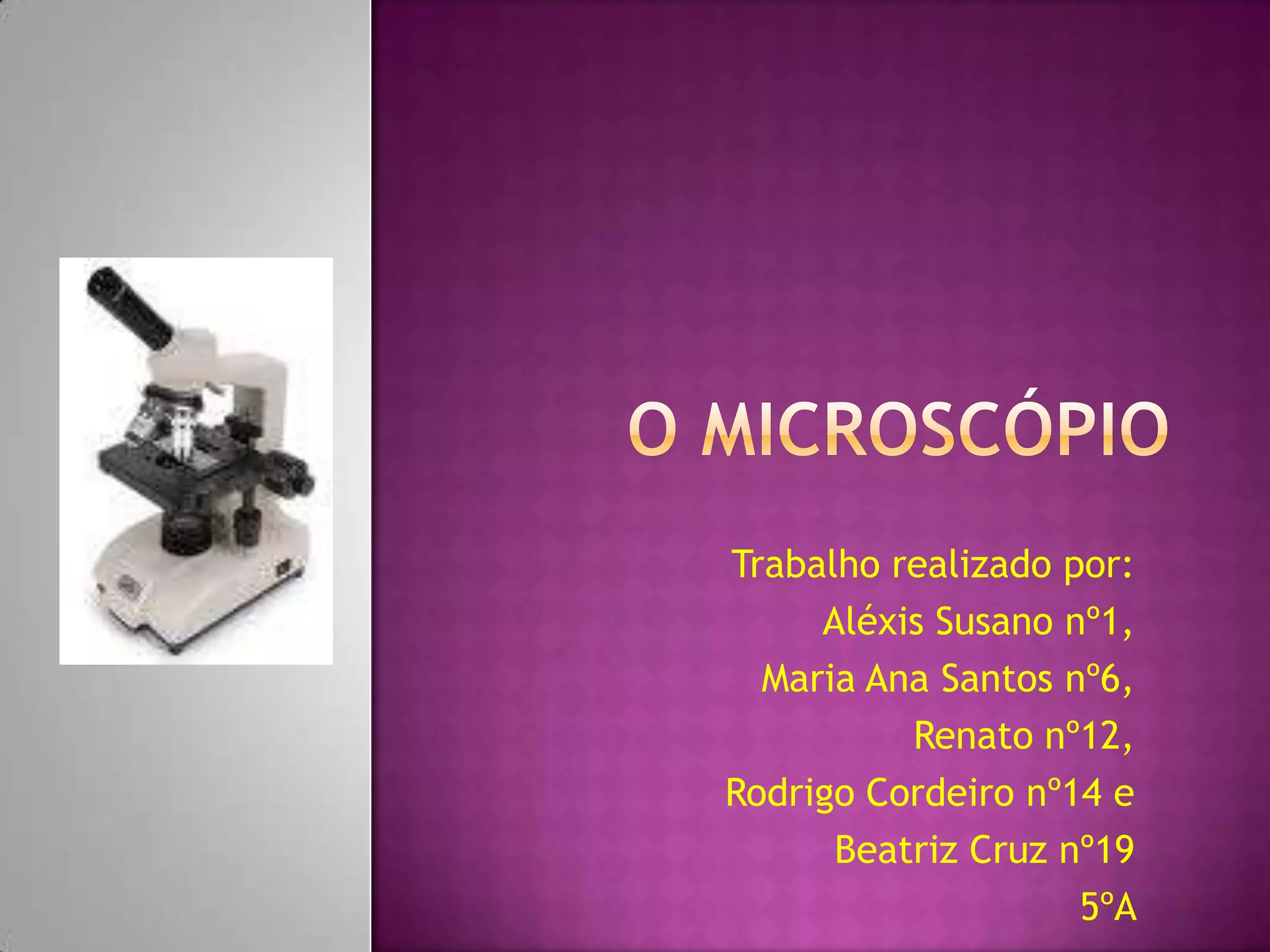 O MICROSCÓPIO

Trabalho realizado por:
Aléxis Susano nº1,
Maria Ana Santos nº6,
Renato nº12,
Rodrigo Cordeiro nº14 e
Beatriz Cruz nº19
5ºA